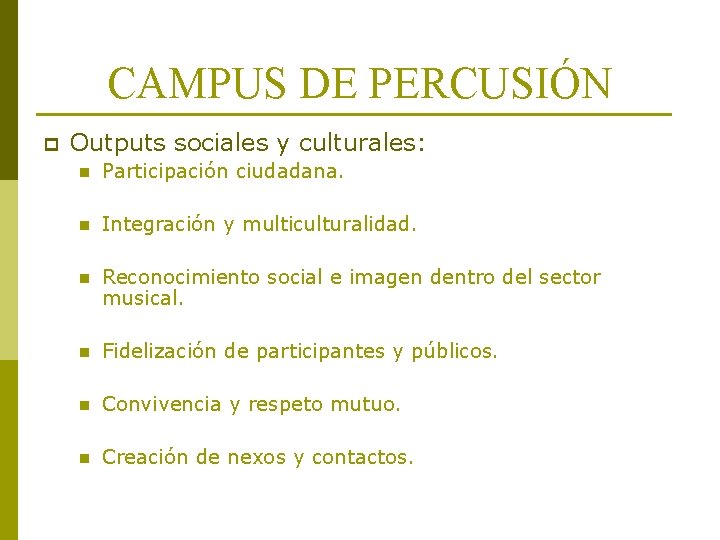 CAMPUS DE PERCUSIÓN

Outputs sociales y culturales:

Participación ciudadana.

Integración y multiculturalidad.

Reconocimiento social e imagen dentro del sector musical.

Fidelización de participantes y públicos.

Convivencia y respeto mutuo.

Creación de nexos y contactos.